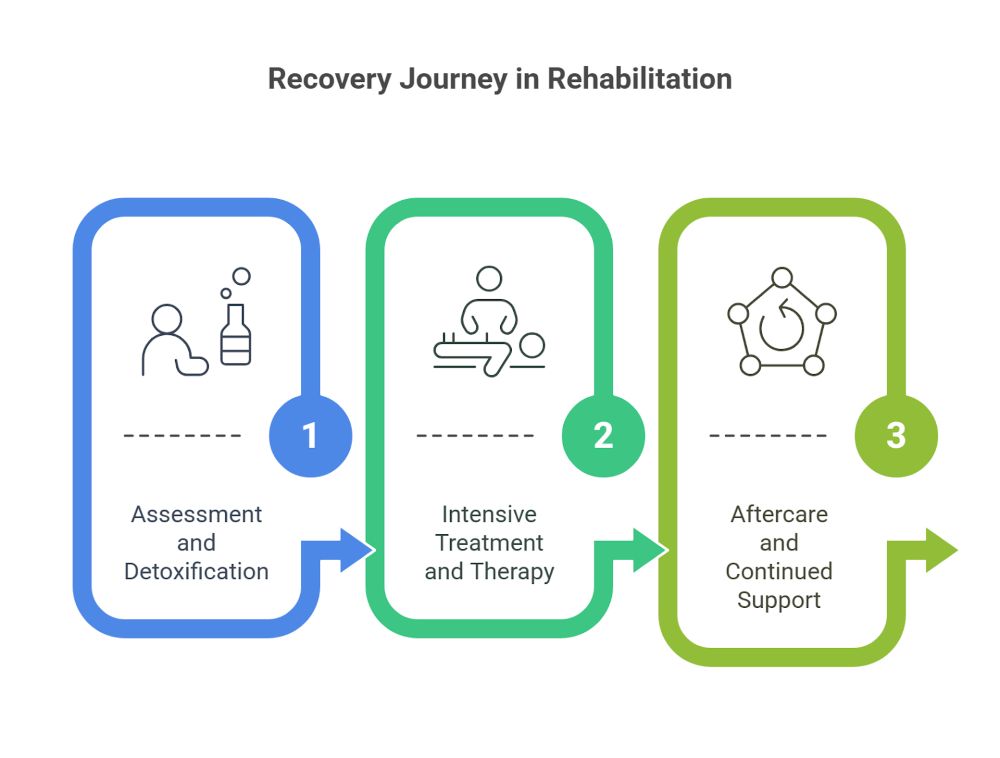 Recovery Journey in Rehabilitation

1

Assessment and Detoxification

2

Intensive Treatment and Therapy

3

Aftercare and Continued Support